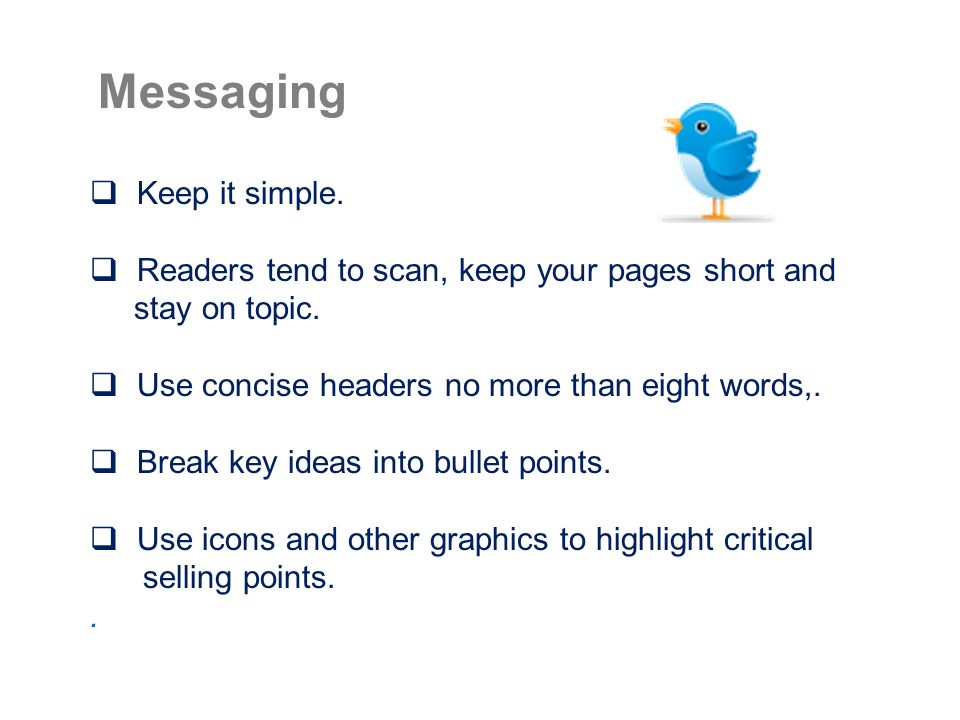 Messaging

❑ Keep it simple.

❑ Readers tend to scan, keep your pages short and stay on topic.

❑ Use concise headers no more than eight words,.

❑ Break key ideas into bullet points.

❑ Use icons and other graphics to highlight critical selling points.

.